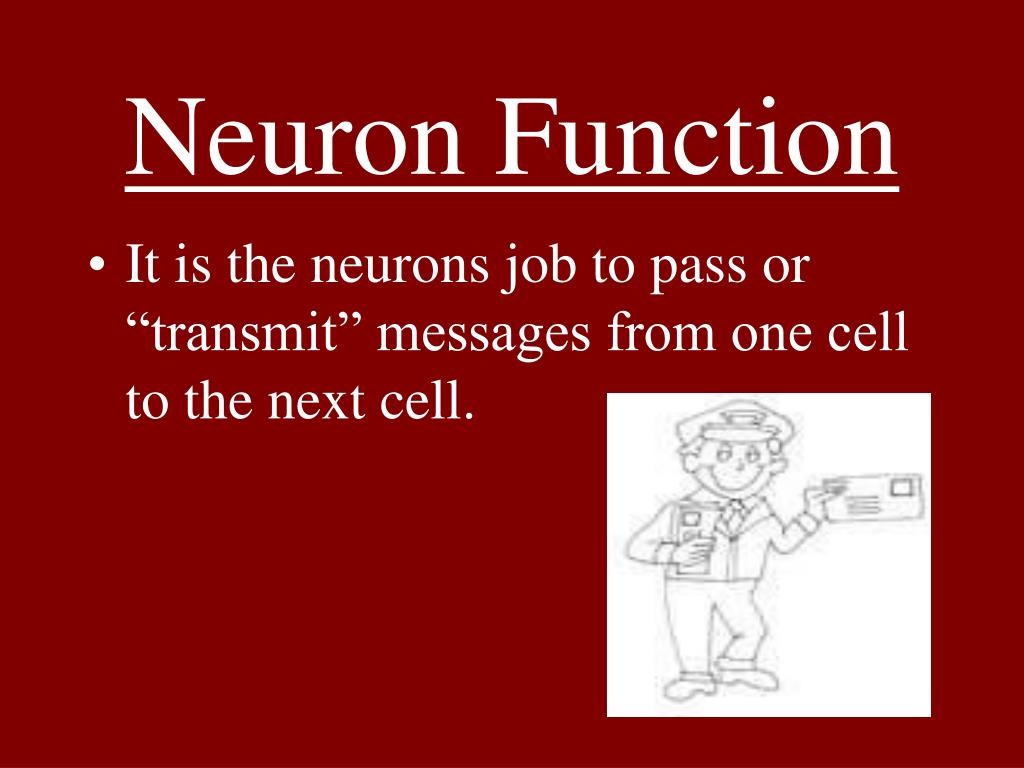 Neuron Function

• It is the neurons job to pass or “transmit” messages from one cell to the next cell.